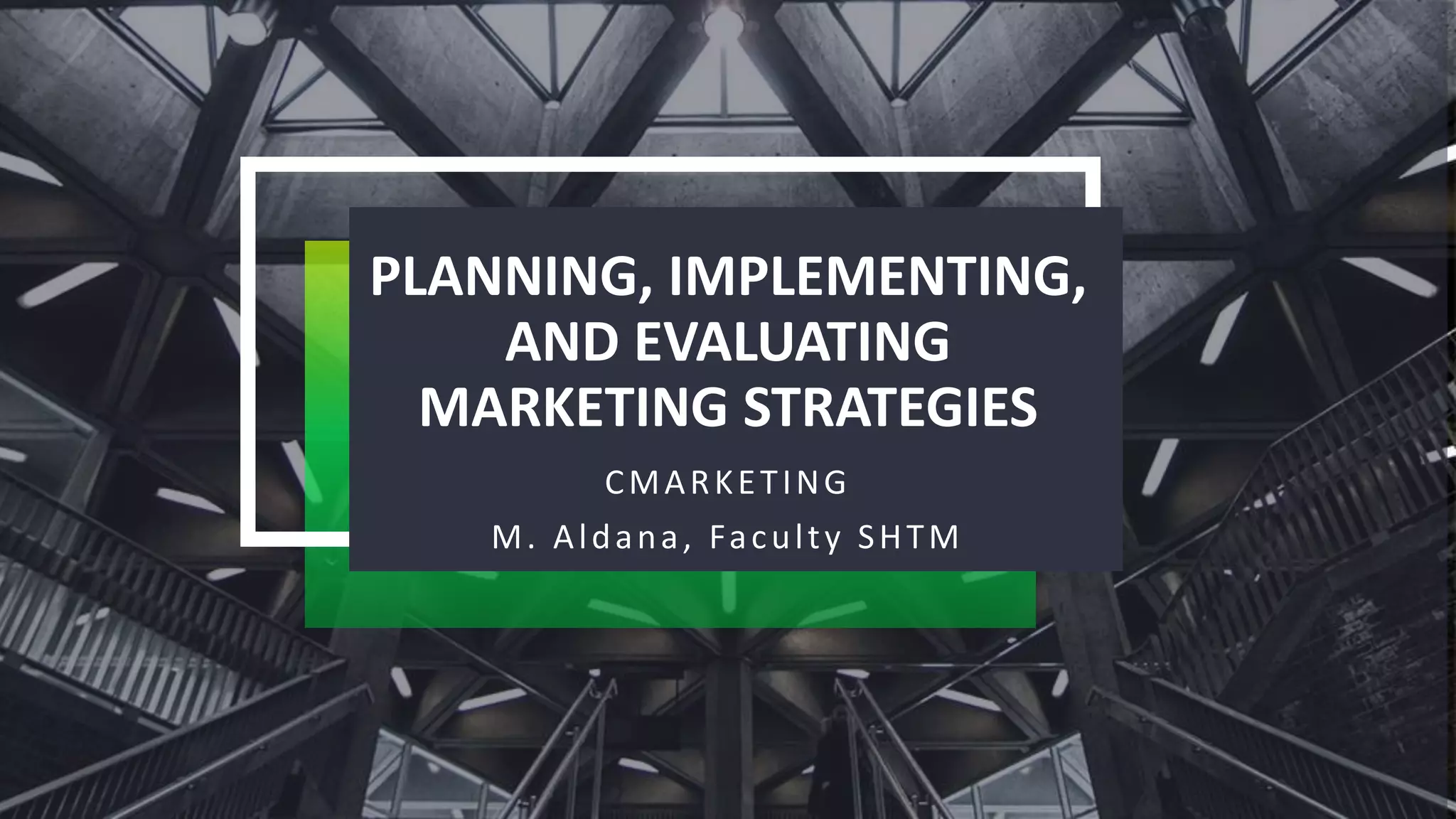 PLANNING, IMPLEMENTING, AND EVALUATING MARKETING STRATEGIES

CMARKETING

M. Aldana, Faculty SHTM